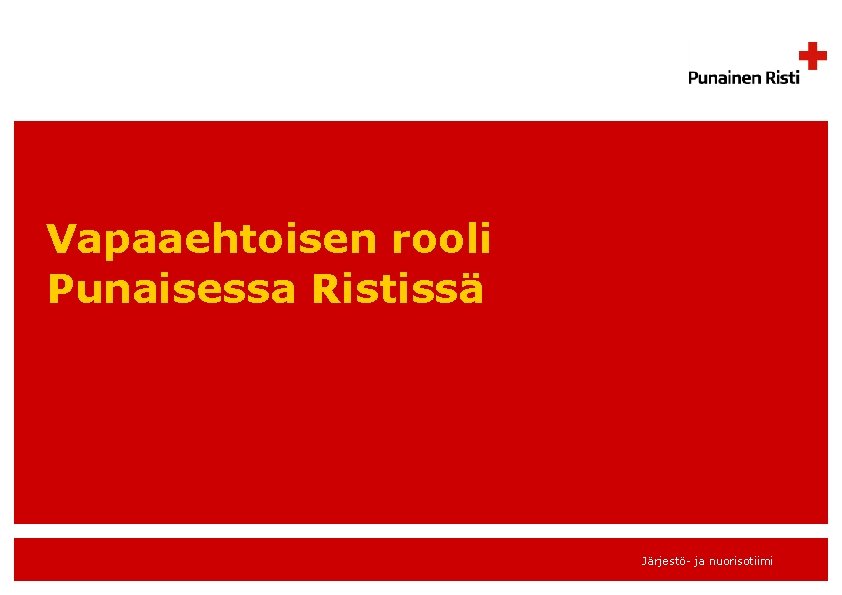 Punainen Risti

Vapaaehtoisen rooli Punaisessa Ristissä

Järjestö- ja nuorisotiimi